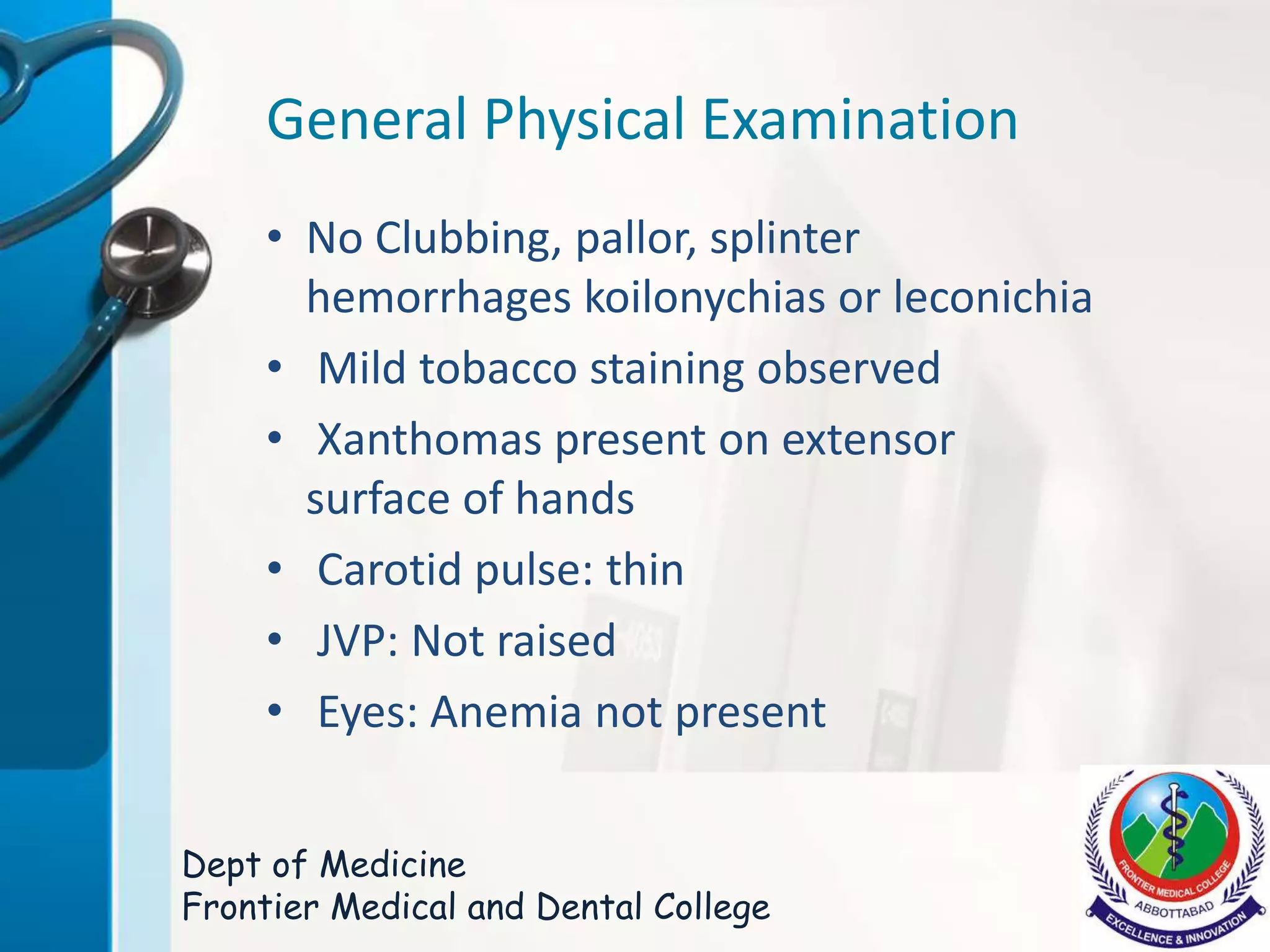 General Physical Examination

• No Clubbing, pallor, splinter hemorrhages koilonychias or leconichia
• Mild tobacco staining observed
• Xanthomas present on extensor surface of hands
• Carotid pulse: thin
• JVP: Not raised
• Eyes: Anemia not present

Dept of Medicine
Frontier Medical and Dental College

FRONTIER MEDICAL COLLEGE
ABBOTTABAD
EXCELLENCE & INNOVATION